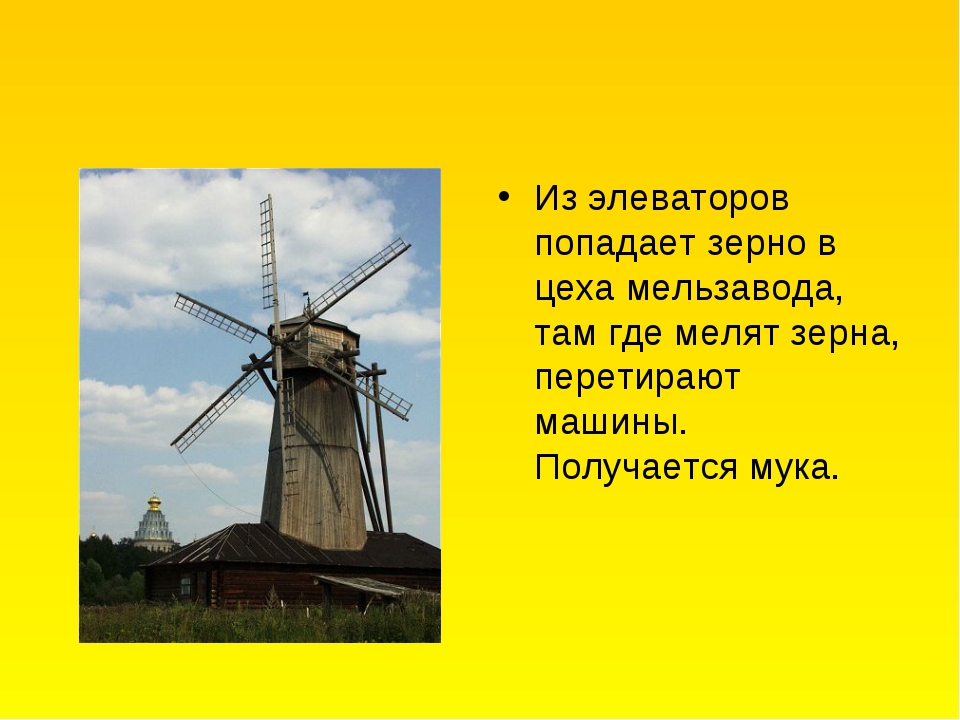 • Из элеваторов попадает зерно в цеха мельзавода, там где мелят зерна, перетирают машины. Получается мука.